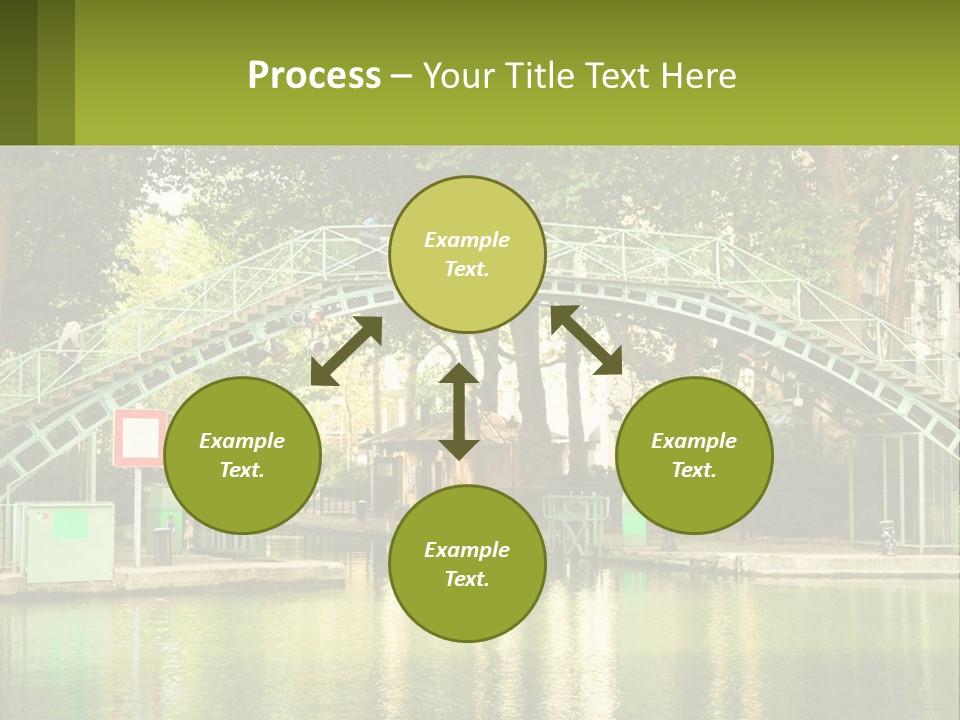 Process – Your Title Text Here

Example Text.

Example Text.

Example Text.

Example Text.